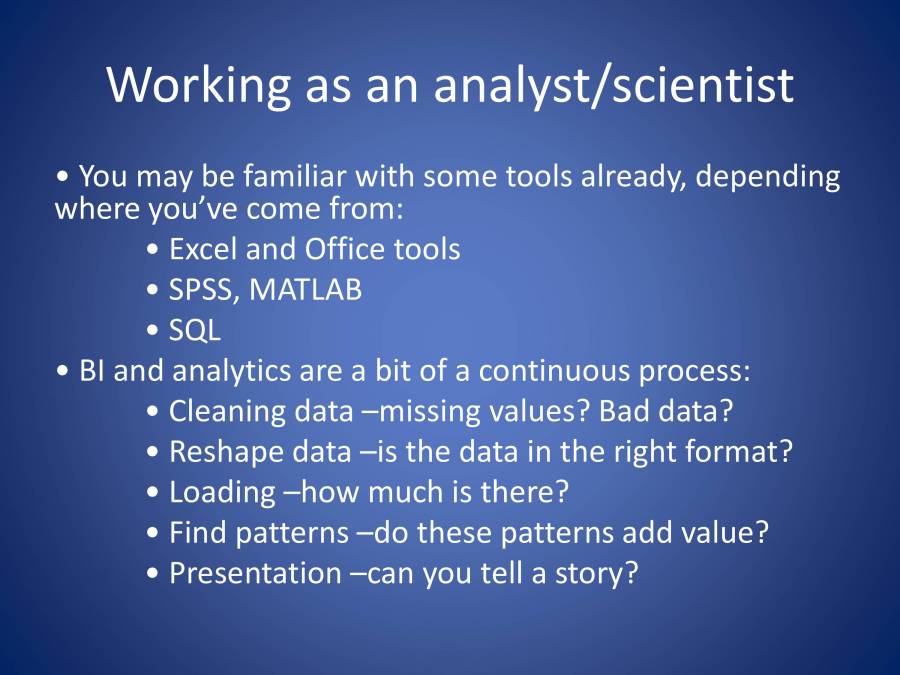 Working as an analyst/scientist

• You may be familiar with some tools already, depending where you've come from:

• Excel and Office tools
• SPSS, MATLAB
• SQL

• BI and analytics are a bit of a continuous process:

• Cleaning data –missing values? Bad data?
• Reshape data –is the data in the right format?
• Loading –how much is there?
• Find patterns –do these patterns add value?
• Presentation –can you tell a story?